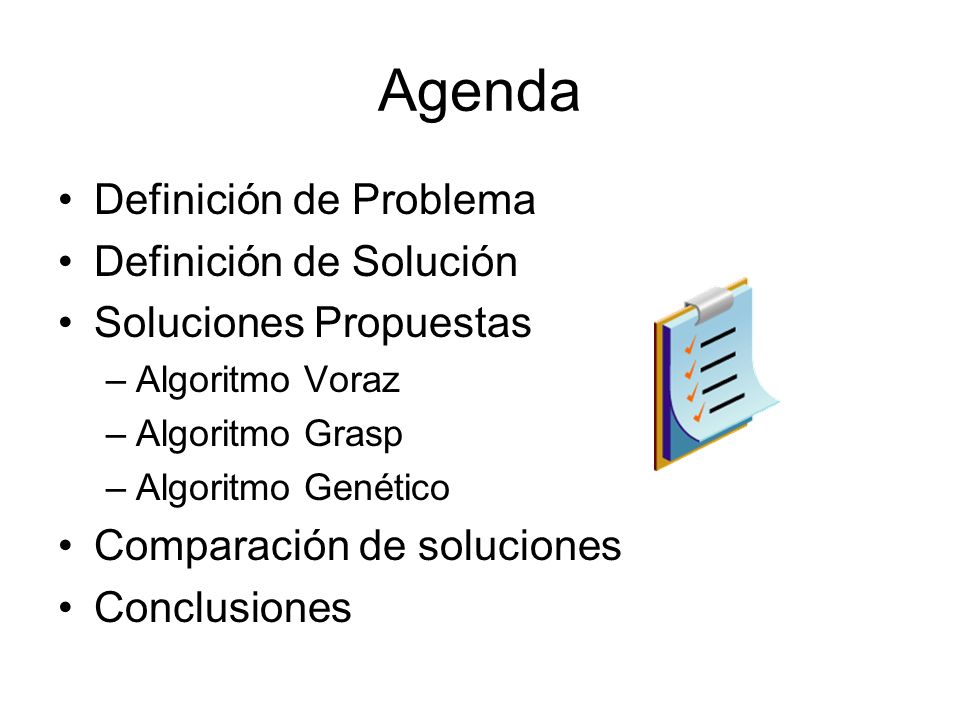 Agenda

• Definición de Problema
• Definición de Solución
• Soluciones Propuestas
  – Algoritmo Voraz
  – Algoritmo Grasp
  – Algoritmo Genético
• Comparación de soluciones
• Conclusiones